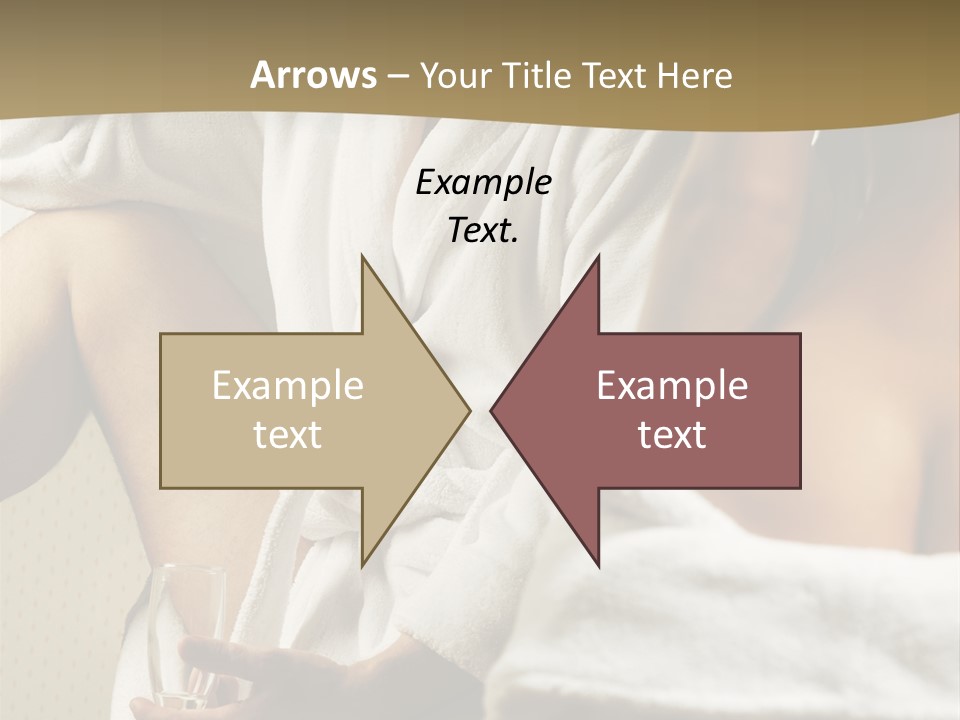 Arrows – Your Title Text Here

Example Text.

Example text

Example text